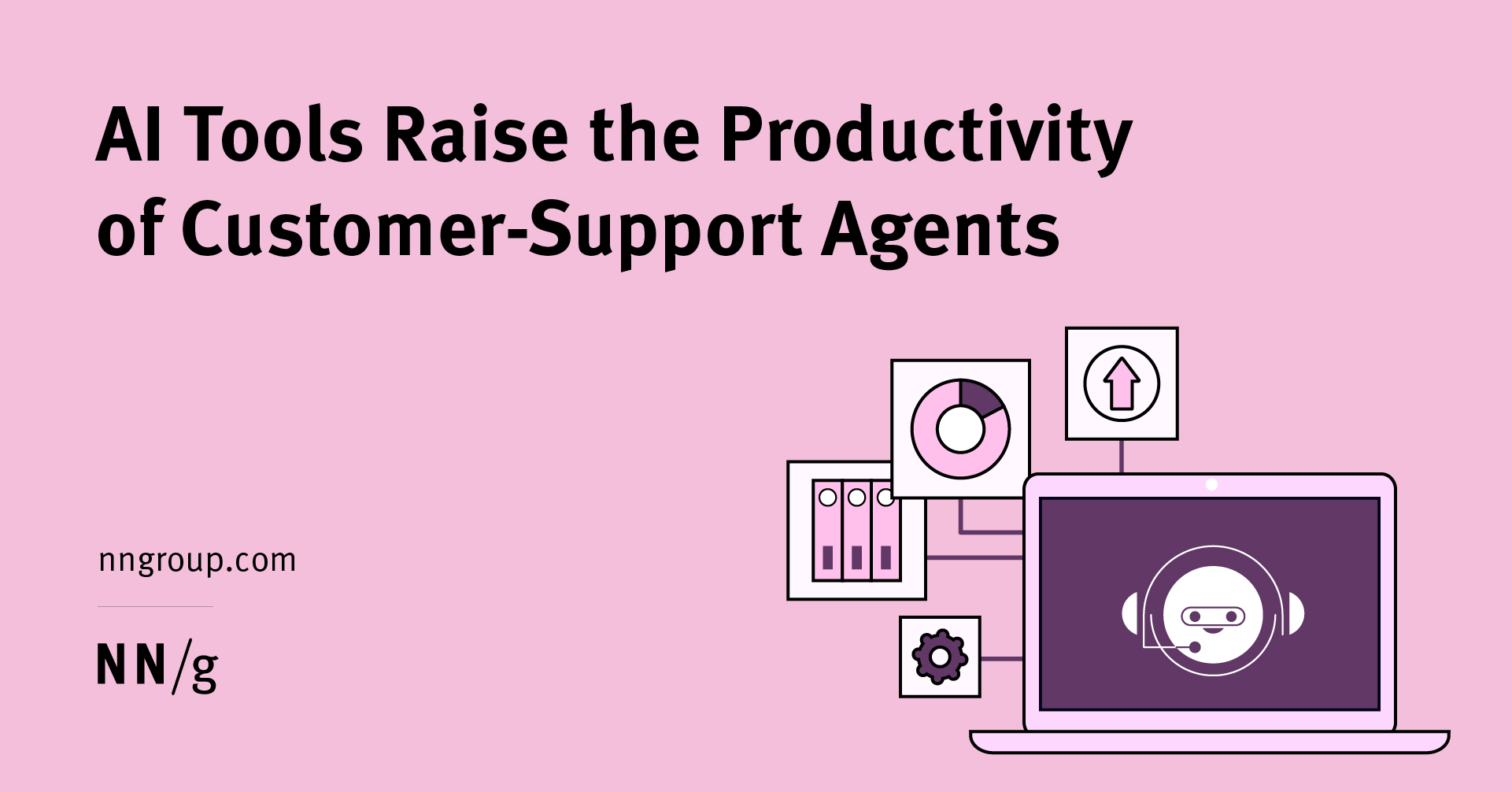 AI Tools Raise the Productivity of Customer-Support Agents

nngroup.com

NN/g